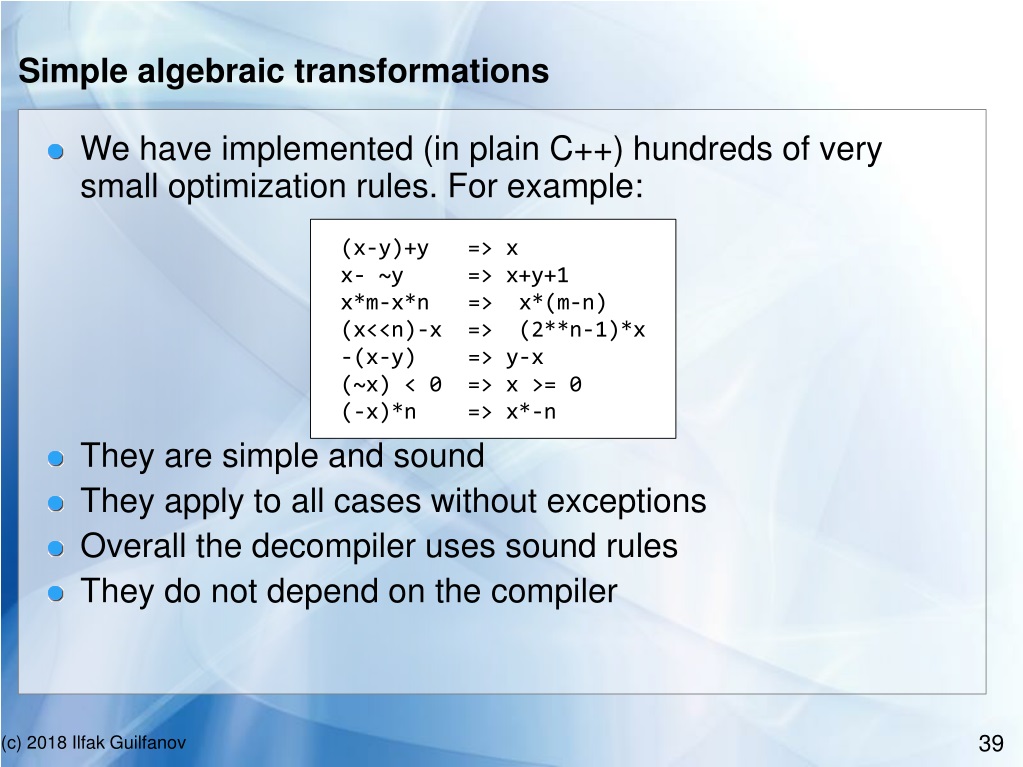 Simple algebraic transformations

We have implemented (in plain C++) hundreds of very small optimization rules. For example:

(x-y)+y => x
x- ~y => x+y+1
x*m-x*n => x*(m-n)
(x<<n)-x => (2**n-1)*x
-(x-y) => y-x
(~x) < 0 => x >= 0
(-x)*n => x*-n

They are simple and sound
They apply to all cases without exceptions
Overall the decompiler uses sound rules
They do not depend on the compiler

(c) 2018 Ilfak Guilfanov

39